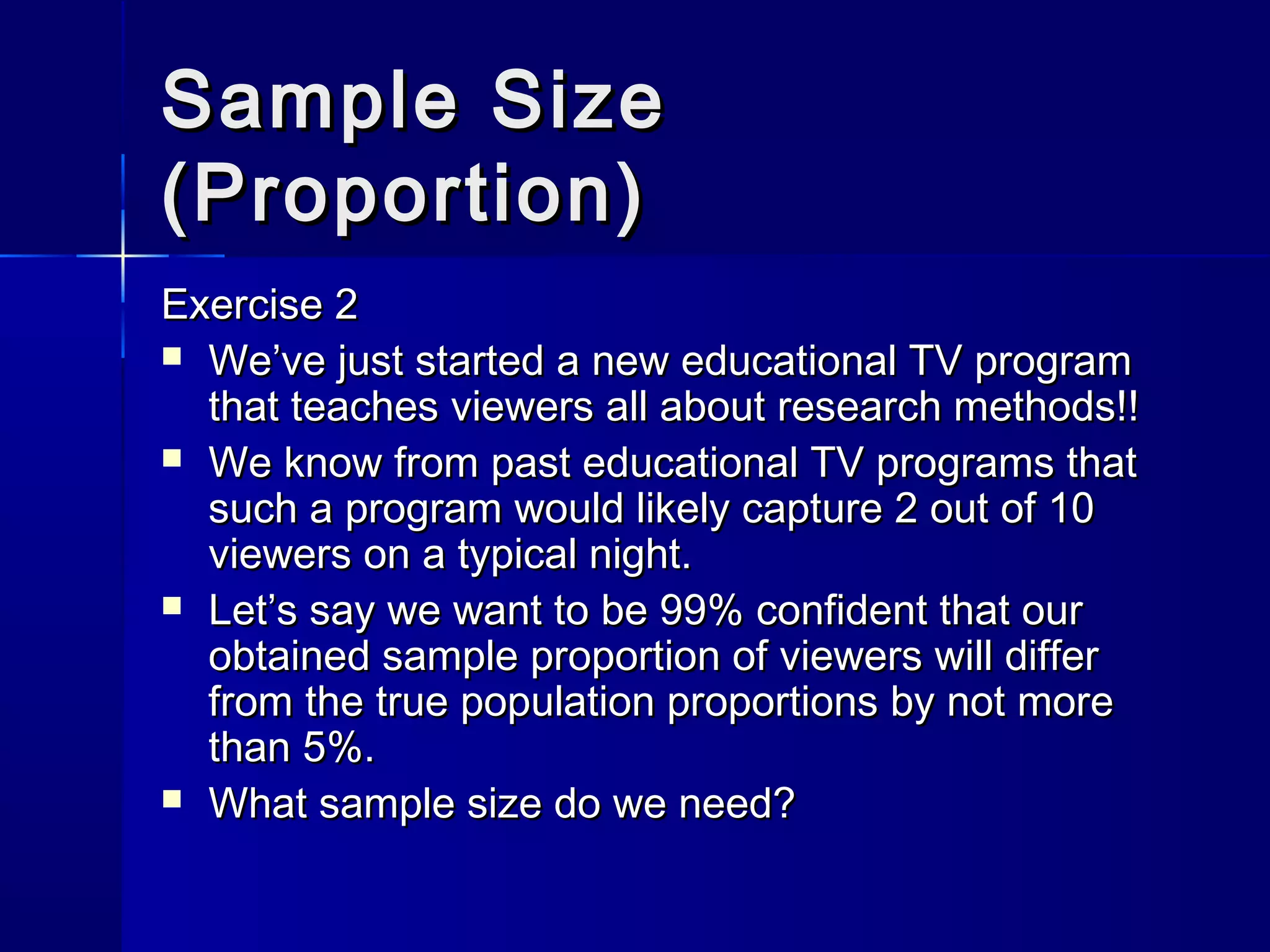 Sample Size (Proportion)

Exercise 2

- We’ve just started a new educational TV program that teaches viewers all about research methods!!
- We know from past educational TV programs that such a program would likely capture 2 out of 10 viewers on a typical night.
- Let’s say we want to be 99% confident that our obtained sample proportion of viewers will differ from the true population proportions by not more than 5%.
- What sample size do we need?